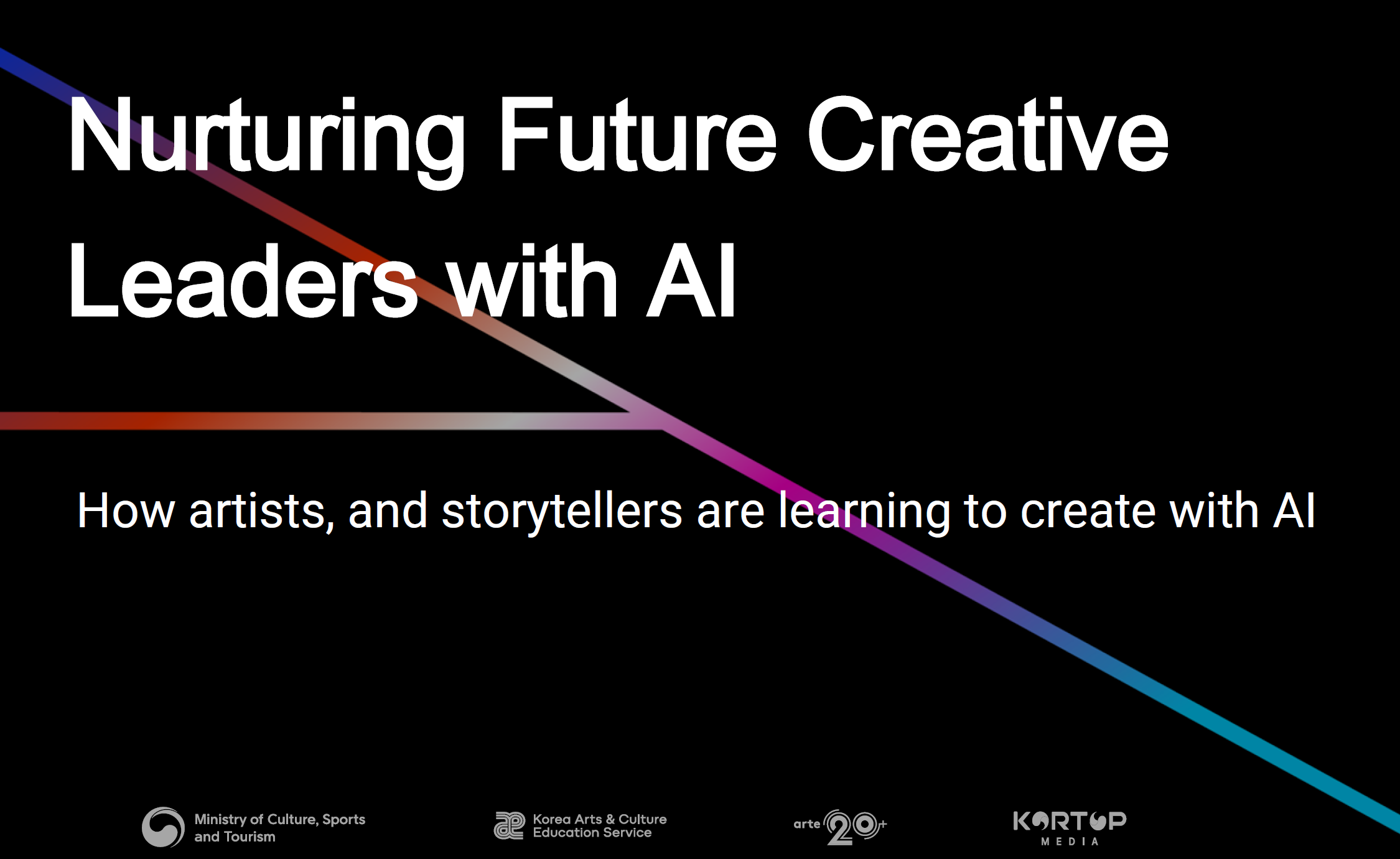 Nurturing Future Creative Leaders with AI

How artists, and storytellers are learning to create with AI

Ministry of Culture, Sports and Tourism

Korea Arts & Culture Education Service

arte 20+

KORTOP MEDIA